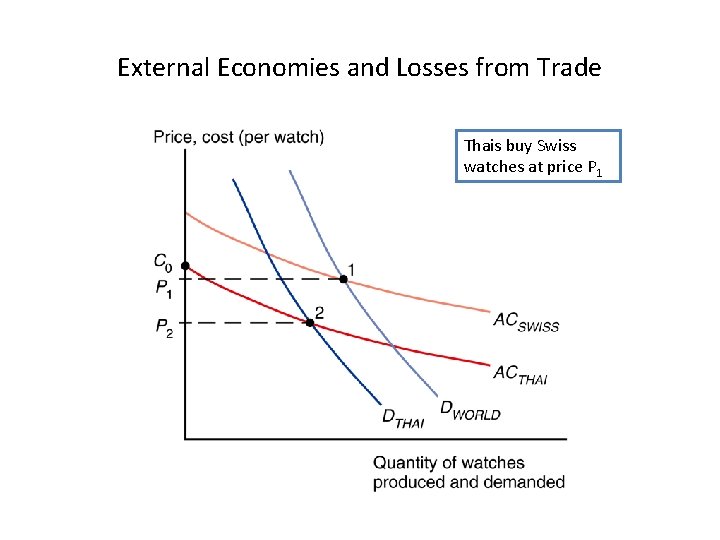 External Economies and Losses from Trade

Price, cost (per watch)

Thais buy Swiss watches at price $P_1$

$C_0$
$P_1$
$P_2$
1
2
$AC_{SWISS}$
$AC_{THAI}$
$D_{THAI}$
$D_{WORLD}$

Quantity of watches produced and demanded